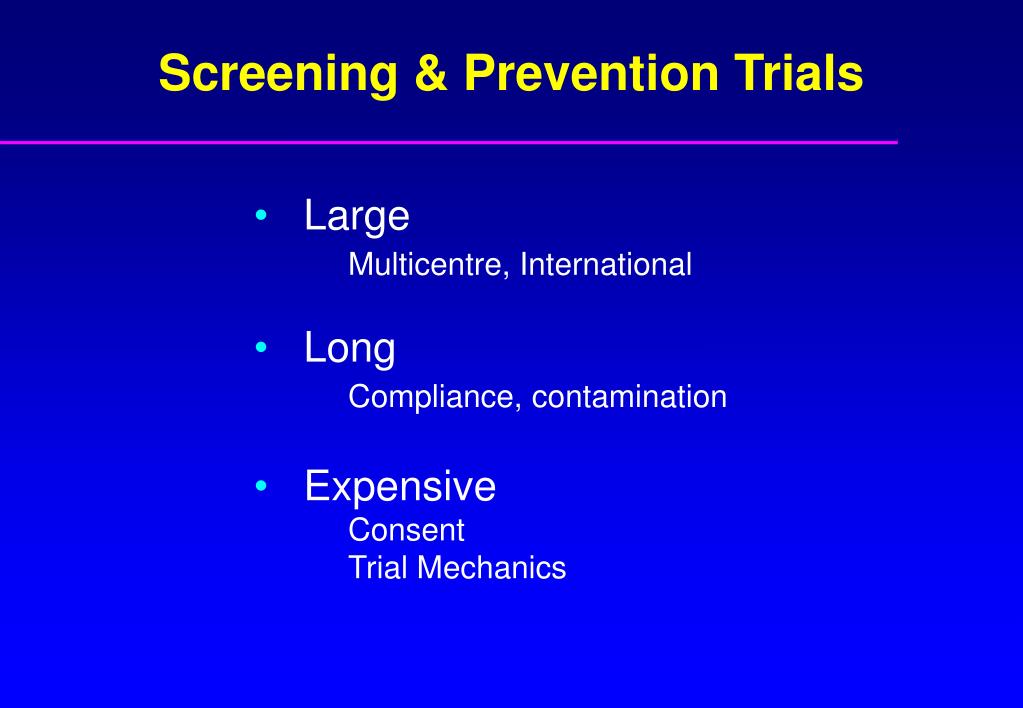 Screening & Prevention Trials

• Large
Multicentre, International

• Long
Compliance, contamination

• Expensive
Consent
Trial Mechanics